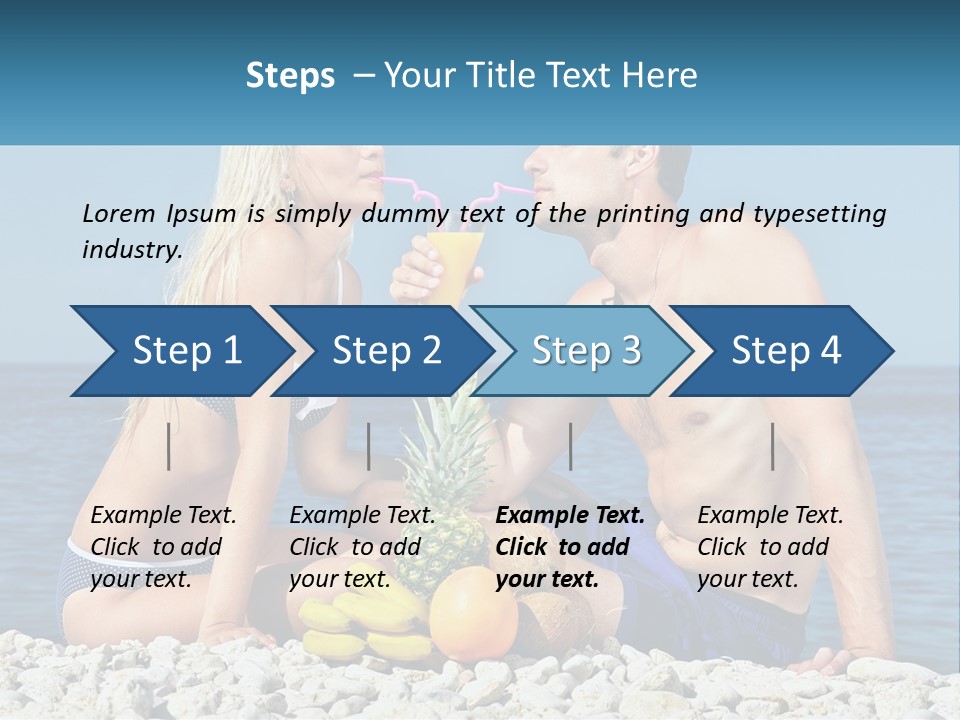 Steps – Your Title Text Here

Lorem Ipsum is simply dummy text of the printing and typesetting industry.

Step 1

Step 2

Step 3

Step 4

Example Text. Click to add your text.

Example Text. Click to add your text.

Example Text. Click to add your text.

Example Text. Click to add your text.